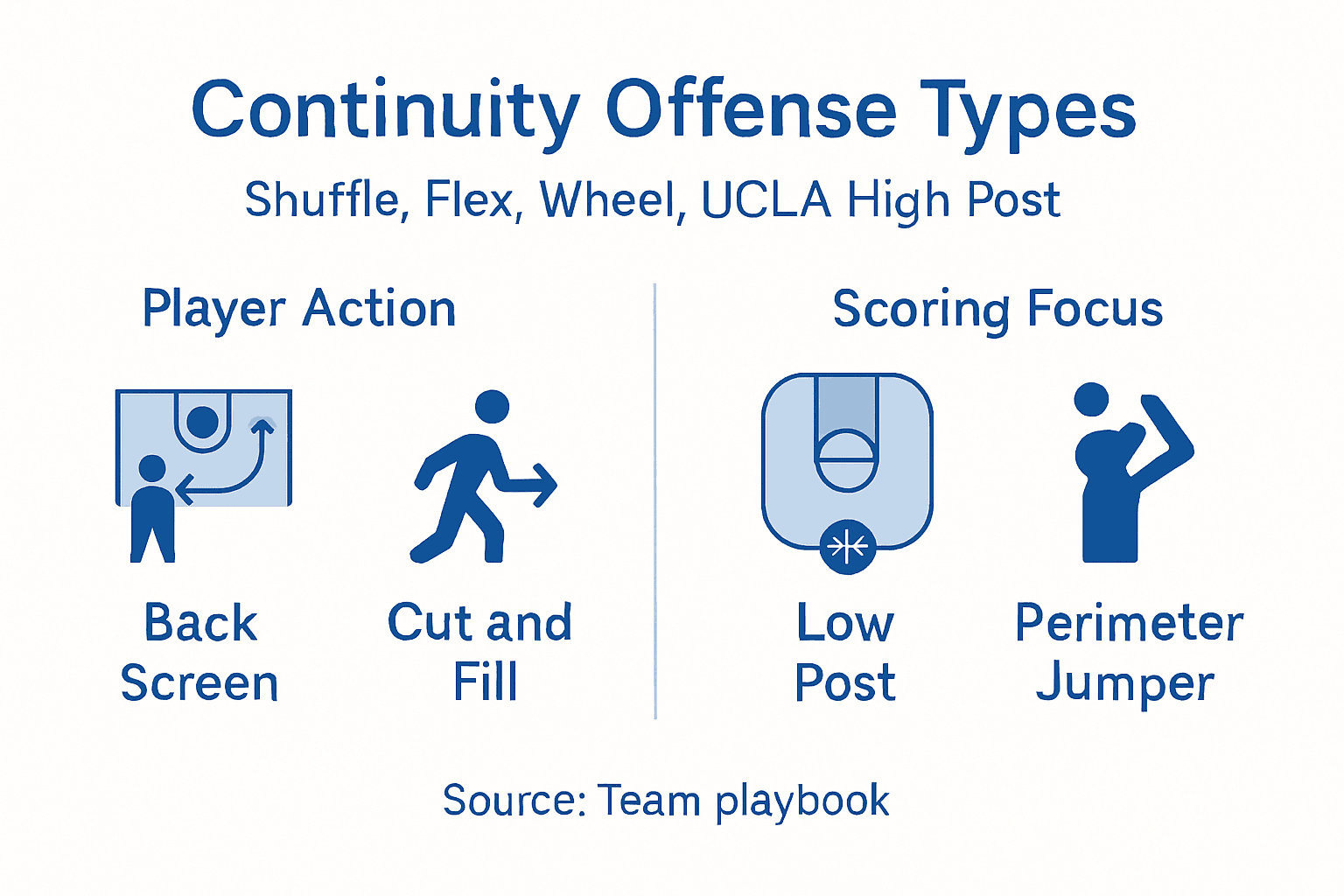 Continuity Offense Types

Shuffle, Flex, Wheel, UCLA High Post

Player Action

Back Screen

Cut and Fill

Scoring Focus

Low Post

Perimeter Jumper

Source: Team playbook